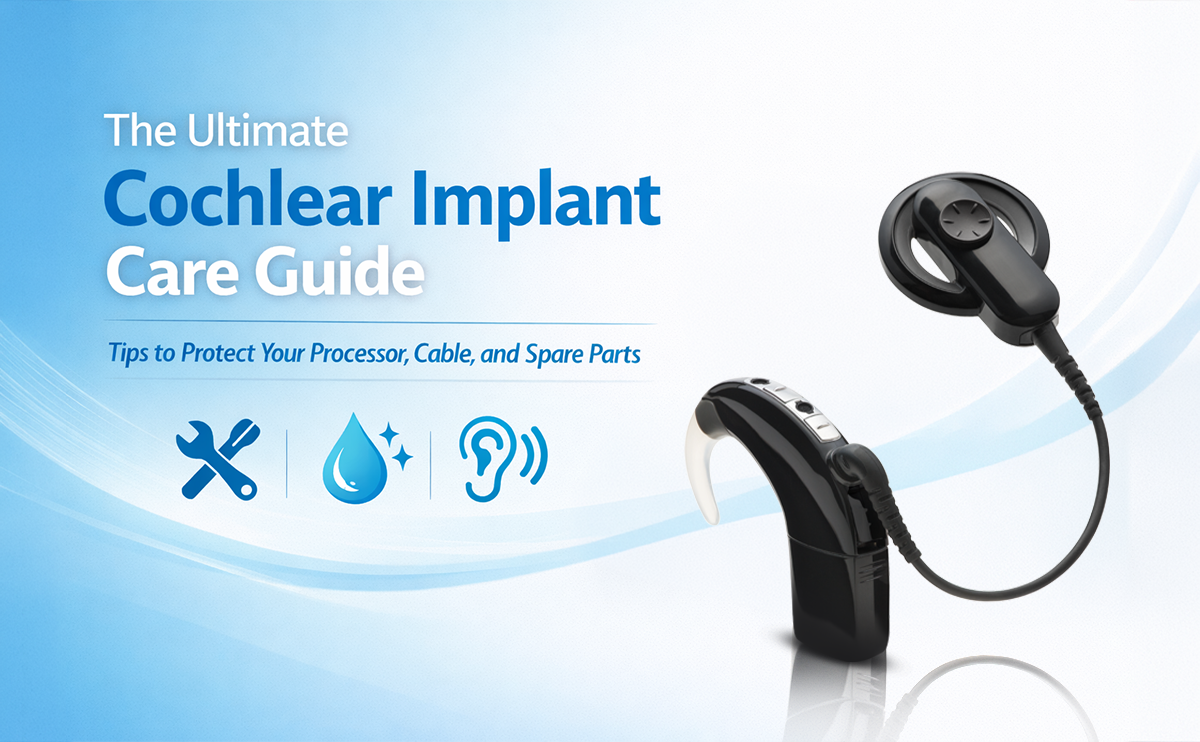 The Ultimate
Cochlear Implant
Care Guide

Tips to Protect Your Processor, Cable, and Spare Parts